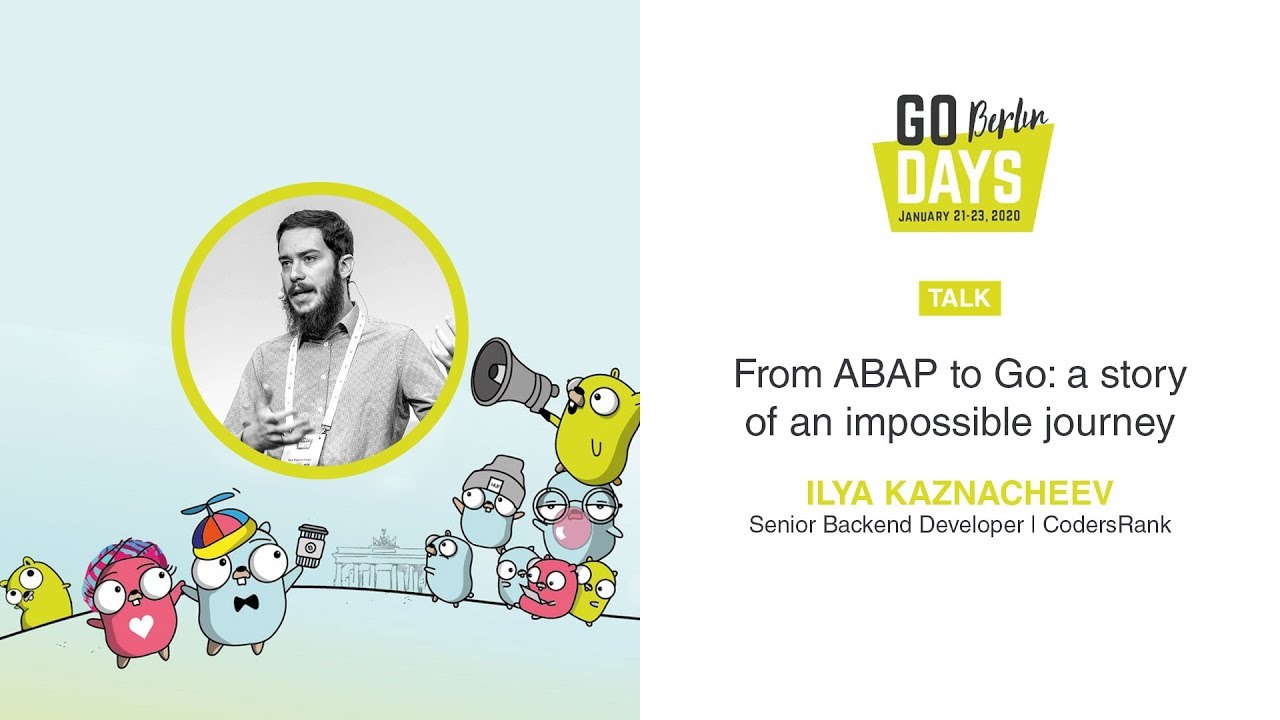 GO Berlin DAYS
JANUARY 21-23, 2020

TALK

From ABAP to Go: a story of an impossible journey

ILYA KAZNACHEEV
Senior Backend Developer | CodersRank